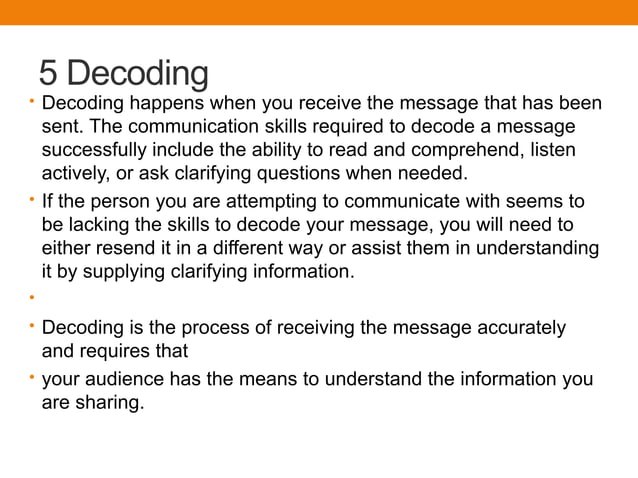 5 Decoding

• Decoding happens when you receive the message that has been sent. The communication skills required to decode a message successfully include the ability to read and comprehend, listen actively, or ask clarifying questions when needed.

• If the person you are attempting to communicate with seems to be lacking the skills to decode your message, you will need to either resend it in a different way or assist them in understanding it by supplying clarifying information.

•

• Decoding is the process of receiving the message accurately and requires that

• your audience has the means to understand the information you are sharing.